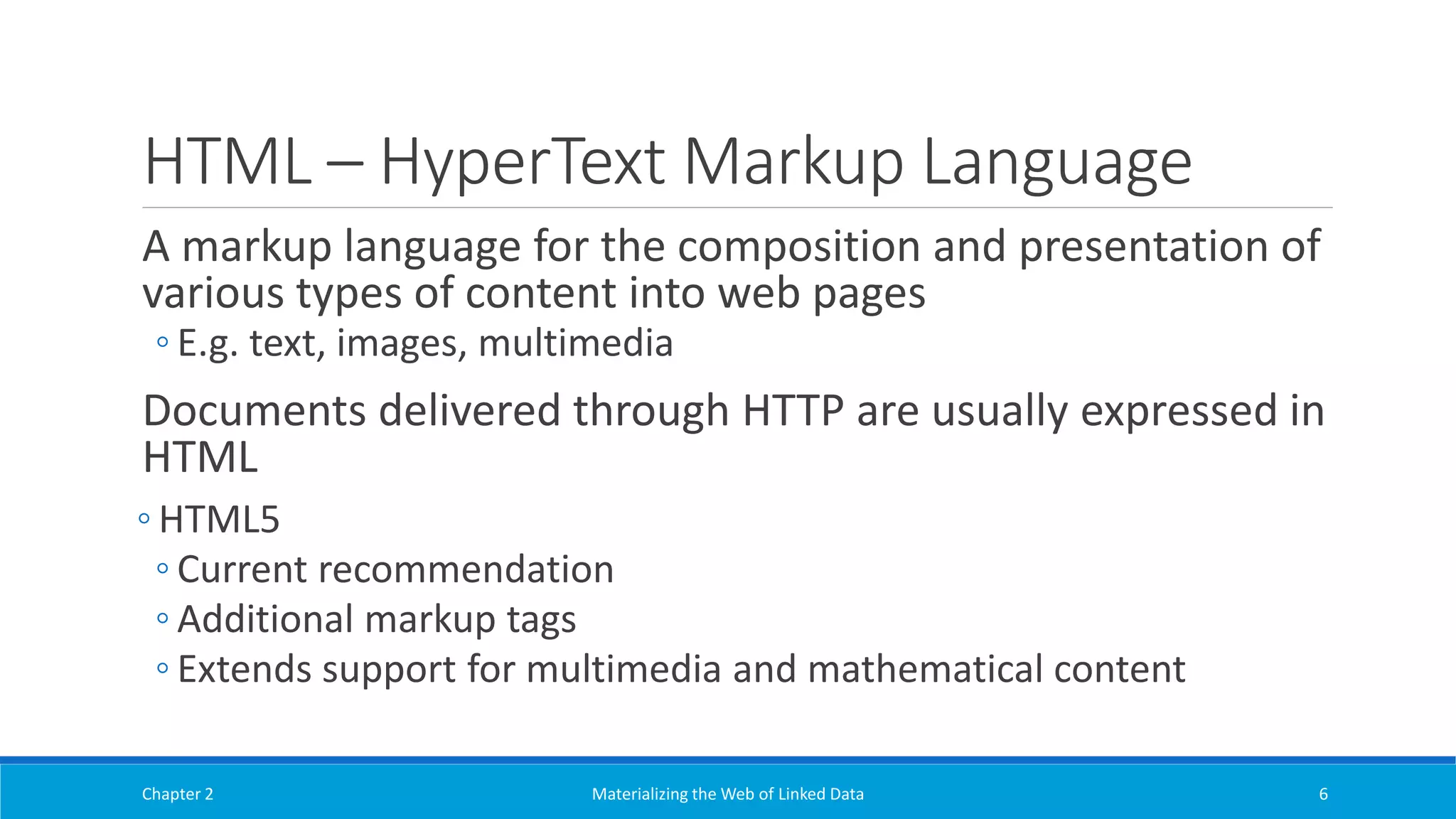 HTML – HyperText Markup Language

A markup language for the composition and presentation of various types of content into web pages

◦ E.g. text, images, multimedia

Documents delivered through HTTP are usually expressed in HTML

◦ HTML5

◦ Current recommendation

◦ Additional markup tags

◦ Extends support for multimedia and mathematical content

Chapter 2 Materializing the Web of Linked Data 6